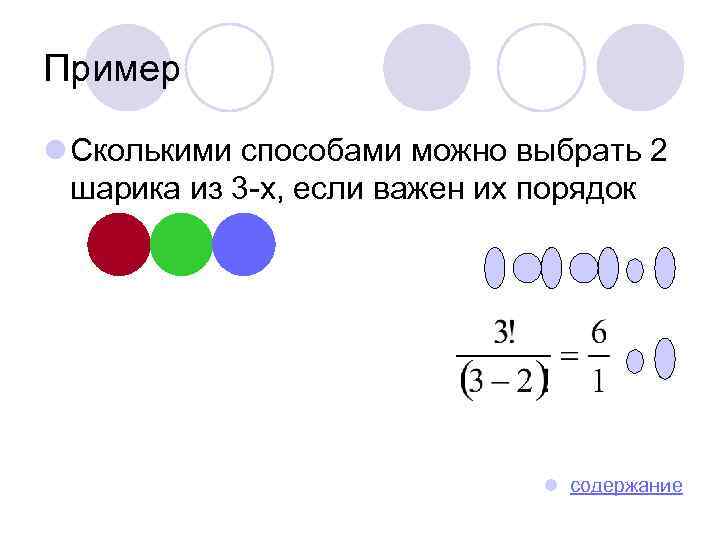 Пример

Сколькими способами можно выбрать 2 шарика из 3-х, если важен их порядок

$\frac{3!}{(3-2)!} = \frac{6}{1}$

содержание